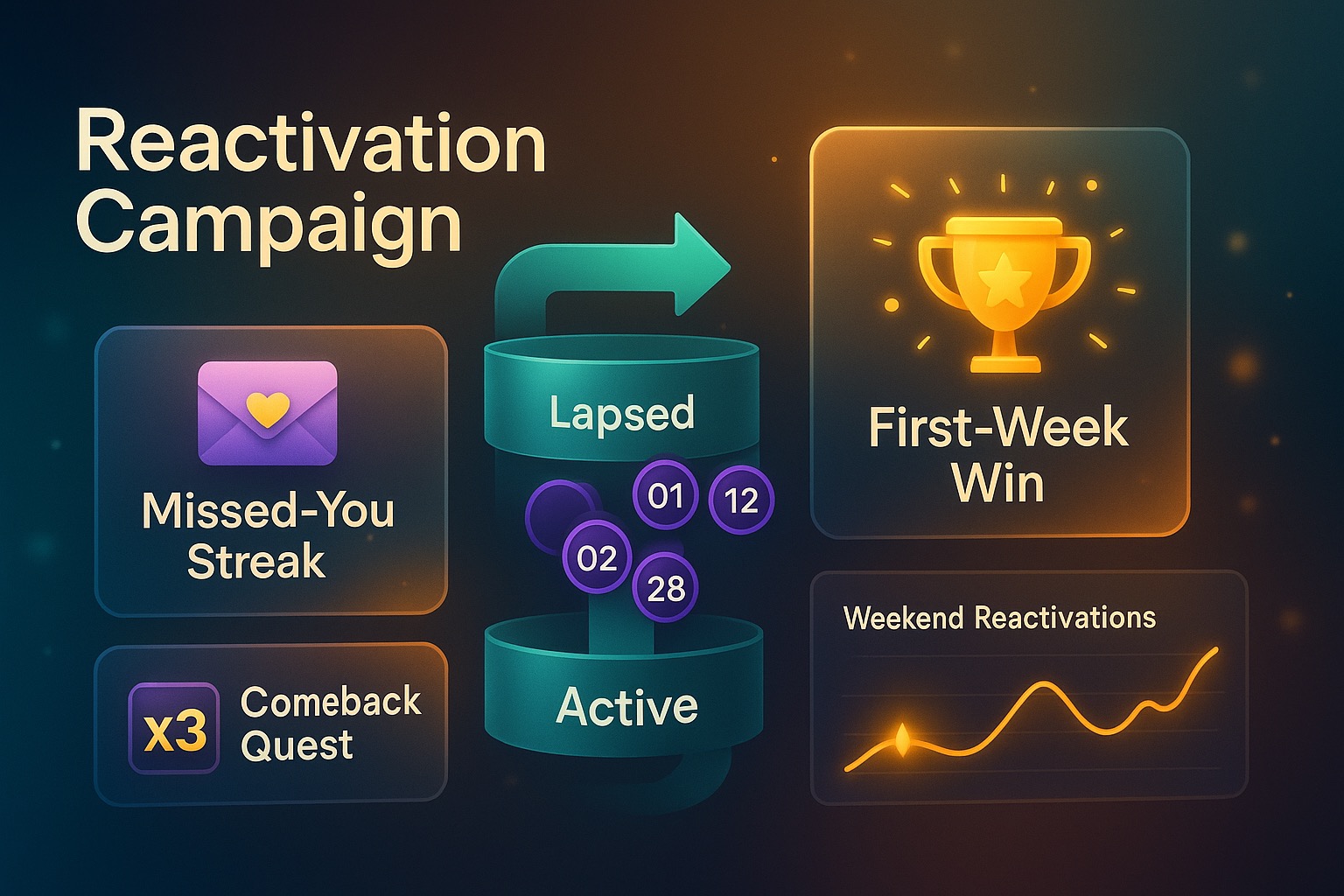 Reactivation Campaign

Missed-You Streak

x3 Comeback Quest

Lapsed

01 12 02 28

Active

First-Week Win

Weekend Reactivations